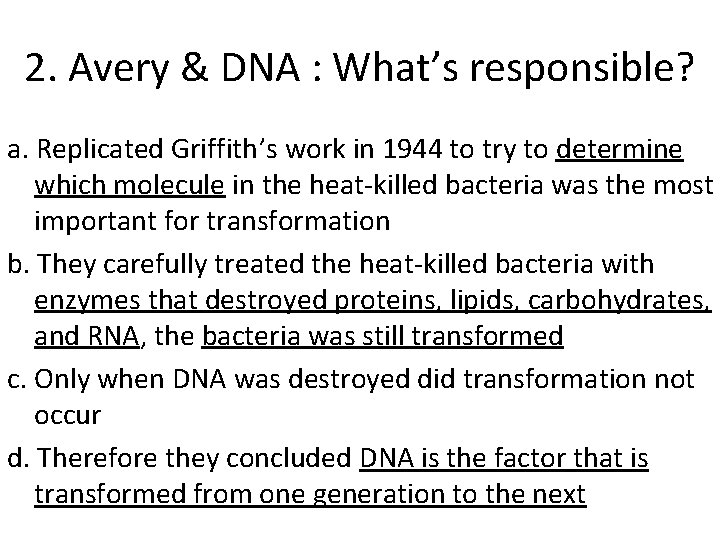 2. Avery & DNA : What's responsible?

a. Replicated Griffith's work in 1944 to try to determine which molecule in the heat-killed bacteria was the most important for transformation

b. They carefully treated the heat-killed bacteria with enzymes that destroyed proteins, lipids, carbohydrates, and RNA, the bacteria was still transformed

c. Only when DNA was destroyed did transformation not occur

d. Therefore they concluded DNA is the factor that is transformed from one generation to the next